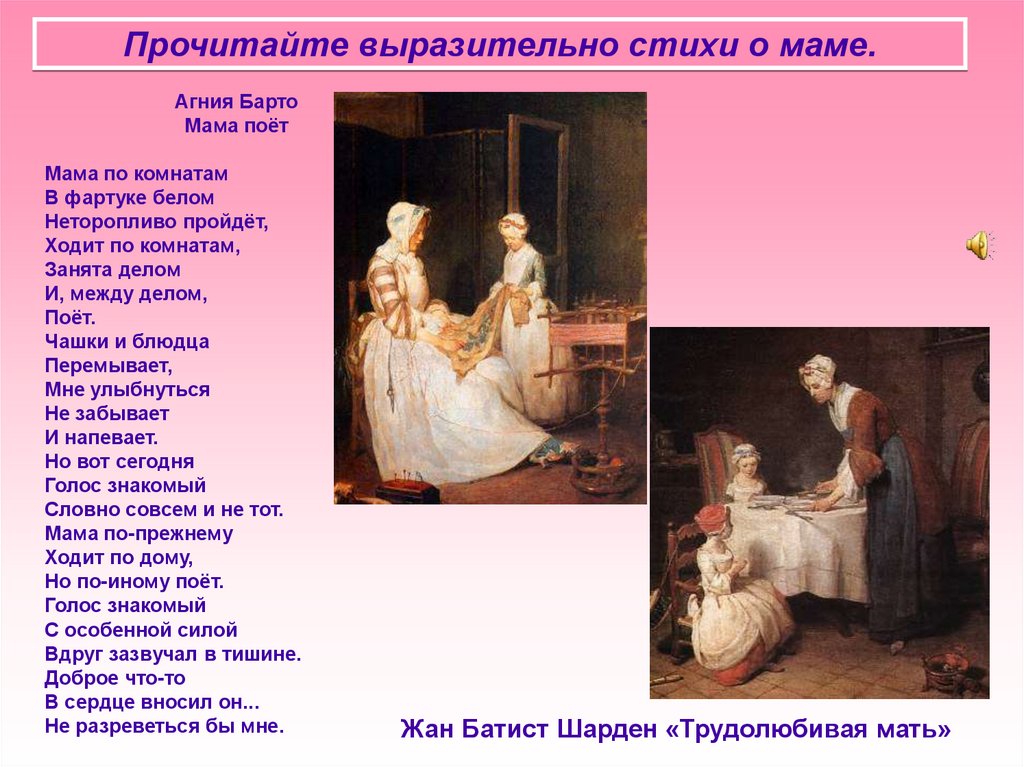 Прочитайте выразительно стихи о маме.

Агния Барто
Мама поёт

Мама по комнатам
В фартуке белом
Неторопливо пройдёт,
Ходит по комнатам,
Занята делом
И, между делом,
Поёт.
Чашки и блюдца
Перемывает,
Мне улыбнуться
Не забывает
И напевает.
Но вот сегодня
Голос знакомый
Словно совсем и не тот.
Мама по-прежнему
Ходит по дому,
Но по-иному поёт.
Голос знакомый
С особенной силой
Вдруг зазвучал в тишине.
Доброе что-то
В сердце вносил он...
Не разреветься бы мне.

Жан Батист Шарден «Трудолюбивая мать»